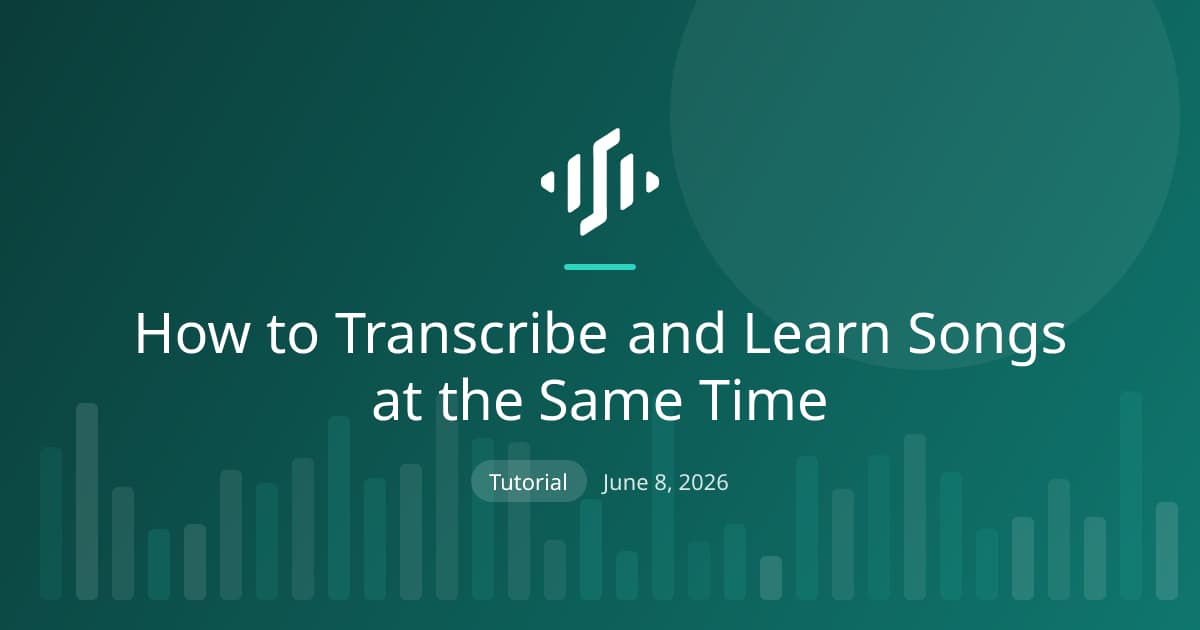 How to Transcribe and Learn Songs at the Same Time

Tutorial June 8, 2026